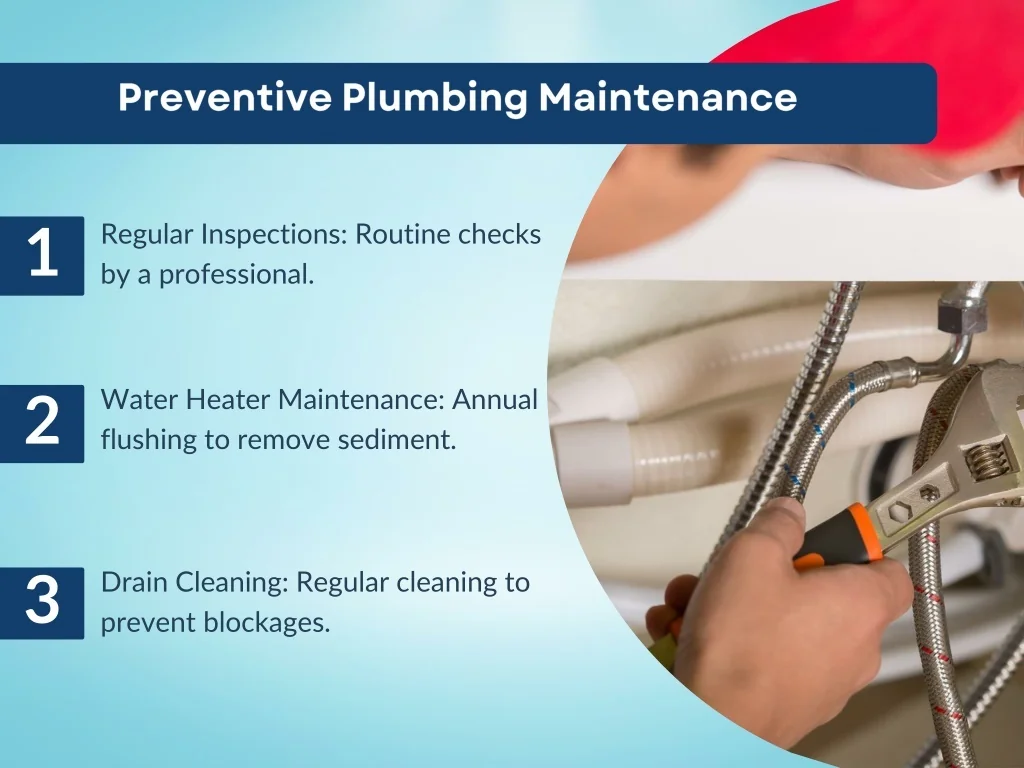 Preventive Plumbing Maintenance

1
Regular Inspections: Routine checks by a professional.

2
Water Heater Maintenance: Annual flushing to remove sediment.

3
Drain Cleaning: Regular cleaning to prevent blockages.